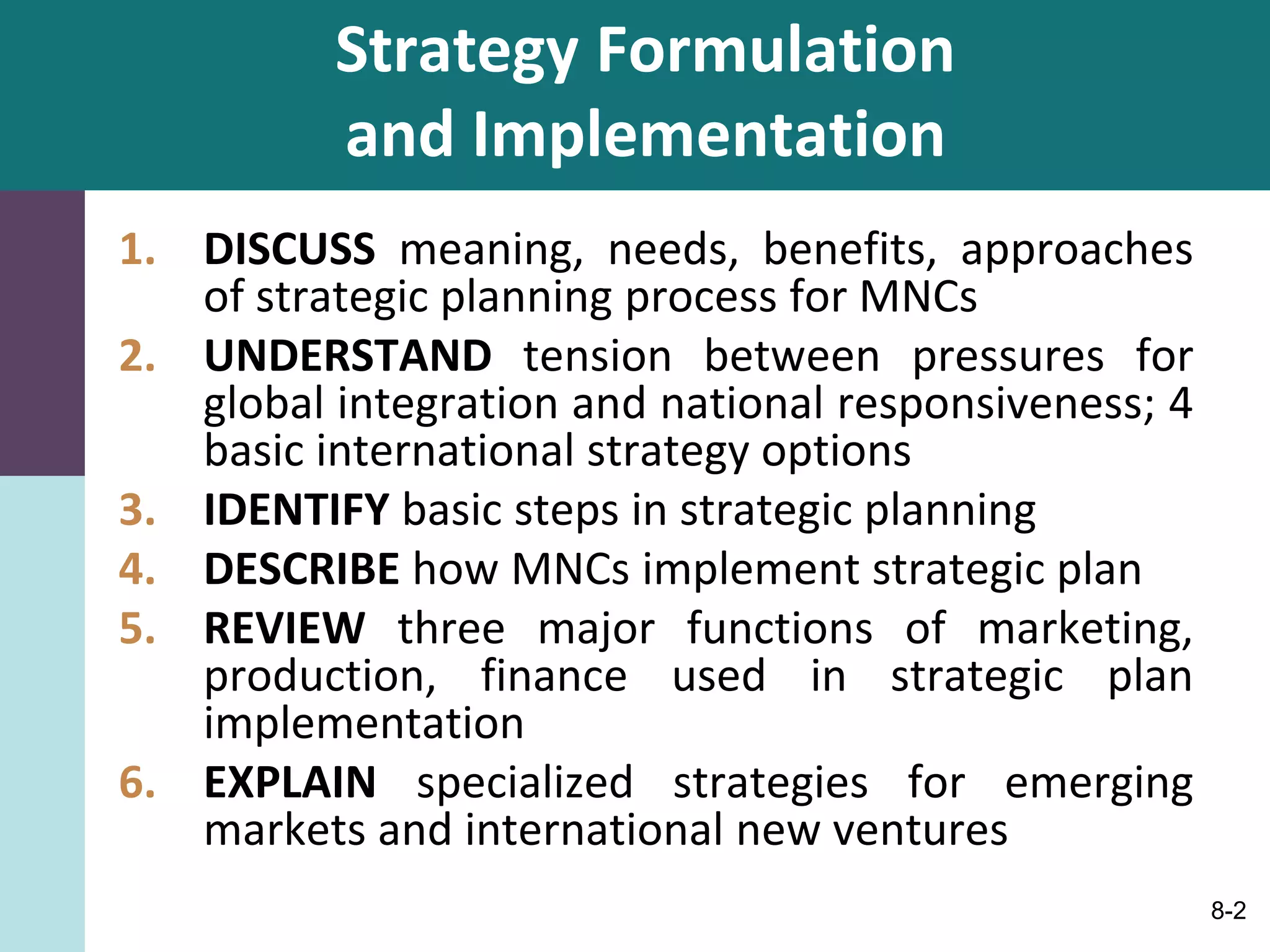 Strategy Formulation and Implementation

1. DISCUSS meaning, needs, benefits, approaches of strategic planning process for MNCs
2. UNDERSTAND tension between pressures for global integration and national responsiveness; 4 basic international strategy options
3. IDENTIFY basic steps in strategic planning
4. DESCRIBE how MNCs implement strategic plan
5. REVIEW three major functions of marketing, production, finance used in strategic plan implementation
6. EXPLAIN specialized strategies for emerging markets and international new ventures

8-2